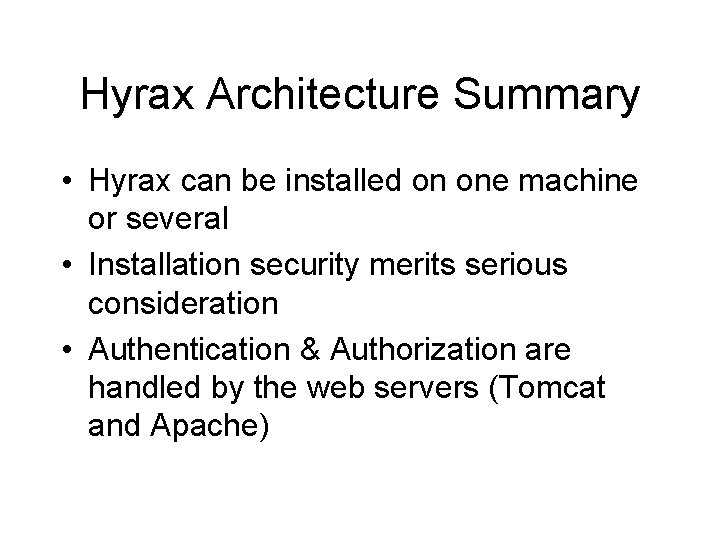 Hyrax Architecture Summary

• Hyrax can be installed on one machine or several

• Installation security merits serious consideration

• Authentication & Authorization are handled by the web servers (Tomcat and Apache)